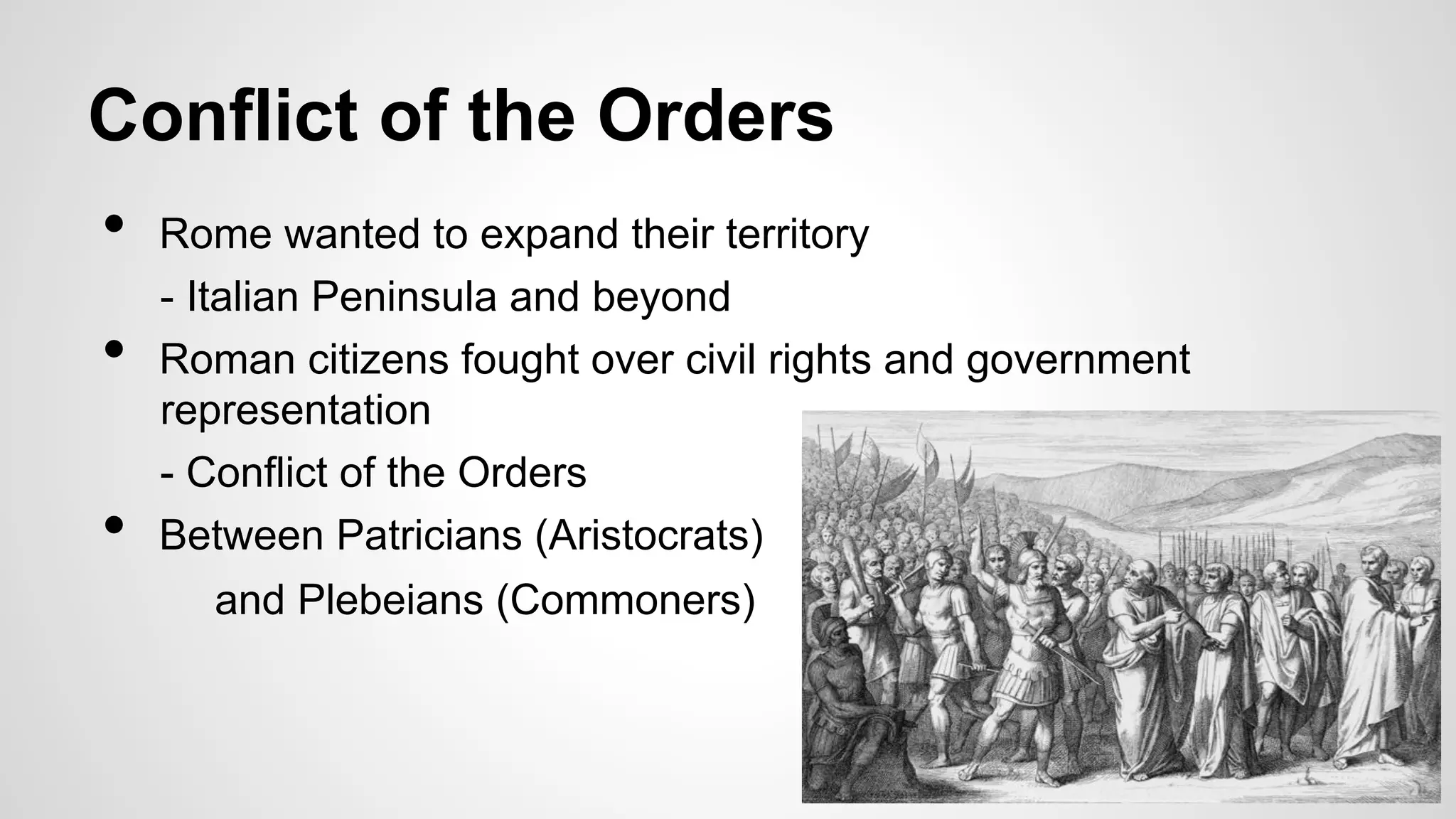 Conflict of the Orders

• Rome wanted to expand their territory

- Italian Peninsula and beyond

• Roman citizens fought over civil rights and government representation

- Conflict of the Orders

• Between Patricians (Aristocrats)

and Plebeians (Commoners)